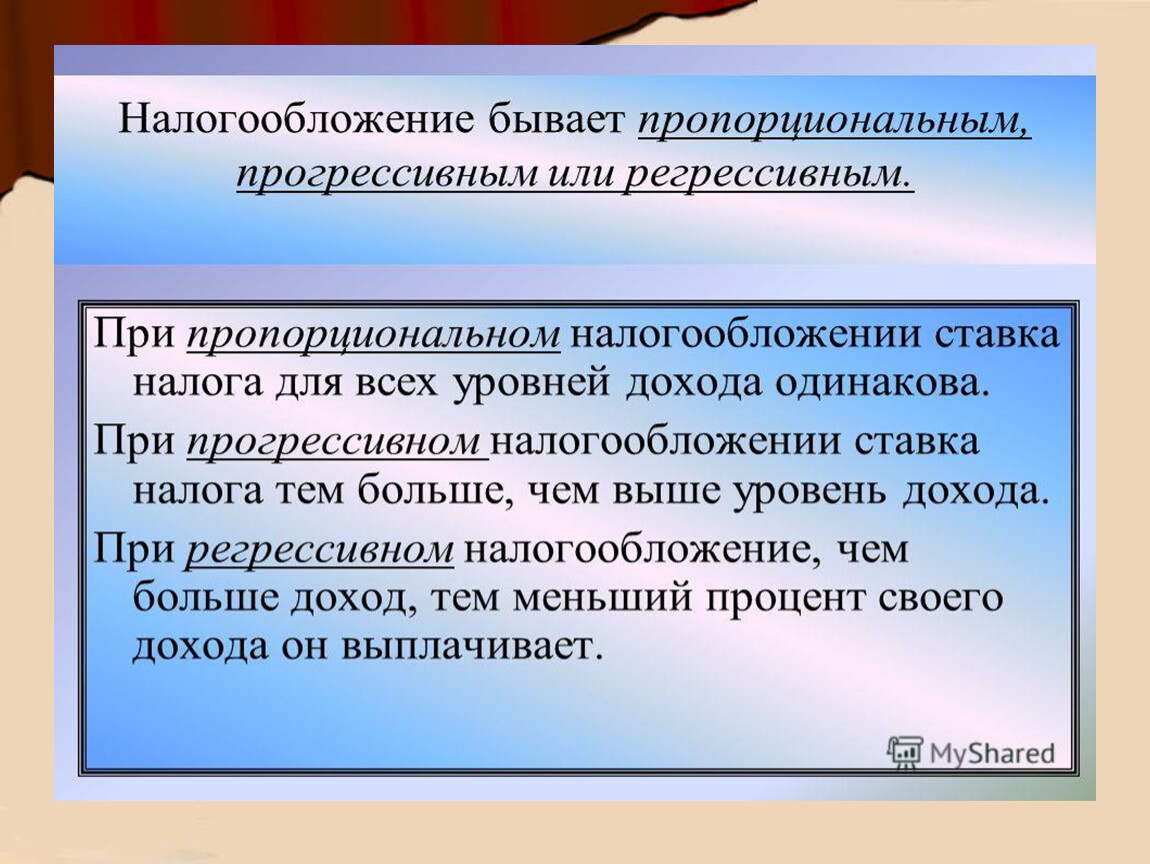 Налогообложение бывает пропорциональным, прогрессивным или регрессивным.

При пропорциональном налогообложении ставка налога для всех уровней дохода одинакова.

При прогрессивном налогообложении ставка налога тем больше, чем выше уровень дохода.

При регрессивном налогообложение, чем больше доход, тем меньший процент своего дохода он выплачивает.

MyShared